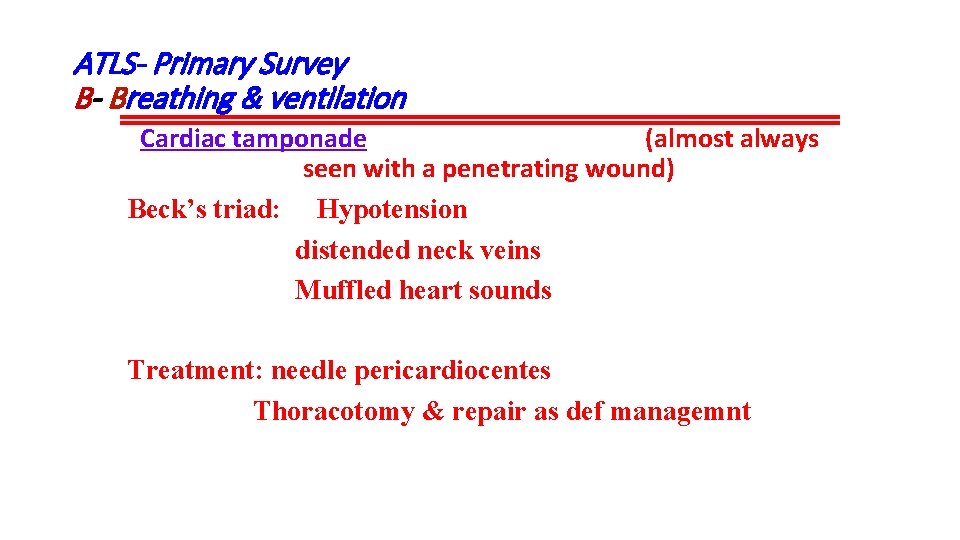 ATLS- Primary Survey
B- Breathing & ventilation

Cardiac tamponade (almost always seen with a penetrating wound)

Beck's triad: Hypotension
distended neck veins
Muffled heart sounds

Treatment: needle pericardiocentes
Thoracotomy & repair as def managemnt